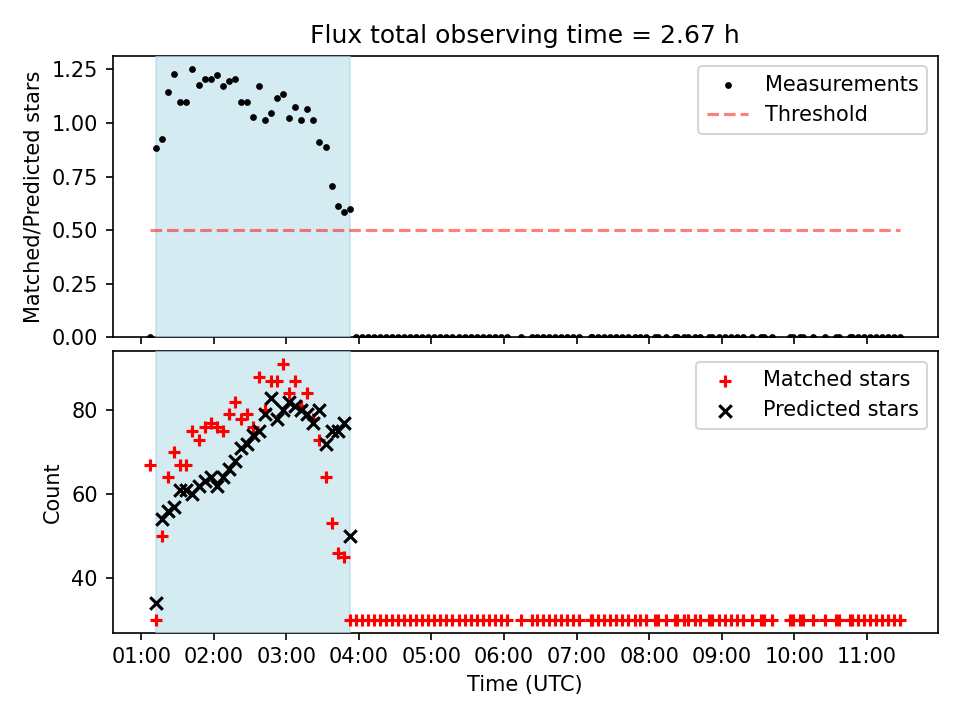 Flux total observing time = 2.67 h

Matched/Predicted stars

1.25
1.00
0.75
0.50
0.25
0.00

Measurements
Threshold

Count

80
60
40

Matched stars
Predicted stars

01:00 02:00 03:00 04:00 05:00 06:00 07:00 08:00 09:00 10:00 11:00

Time (UTC)